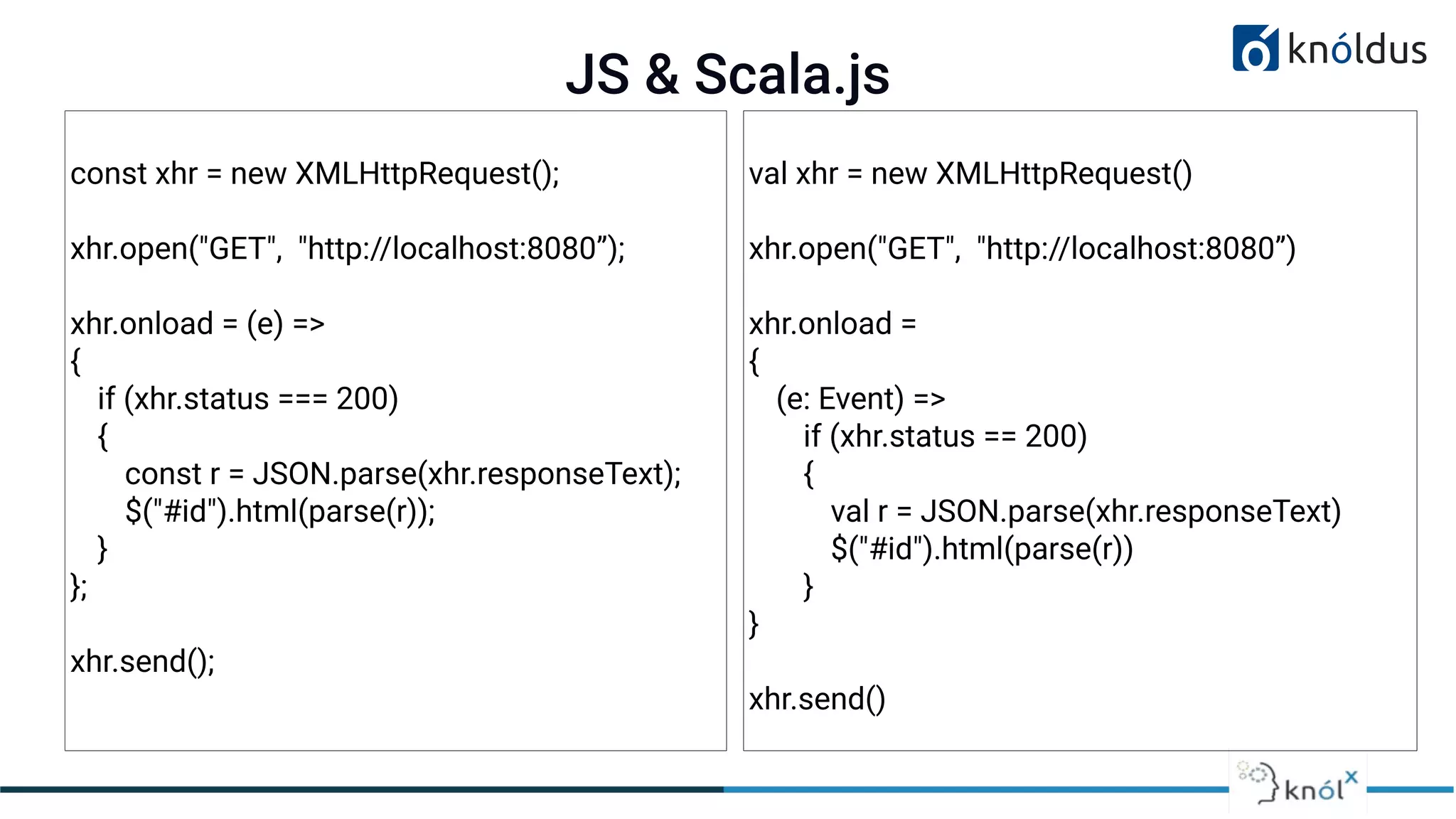 knóldus

JS & Scala.js

const xhr = new XMLHttpRequest();

xhr.open("GET", "http://localhost:8080”);

xhr.onload = (e) =>
{
if (xhr.status === 200)
{
const r = JSON.parse(xhr.responseText);
$("#id").html(parse(r));
}
};

xhr.send();

val xhr = new XMLHttpRequest()

xhr.open("GET", "http://localhost:8080”)

xhr.onload =
{
(e: Event) =>
if (xhr.status == 200)
{
val r = JSON.parse(xhr.responseText)
$("#id").html(parse(r))
}
}

xhr.send()

knólx